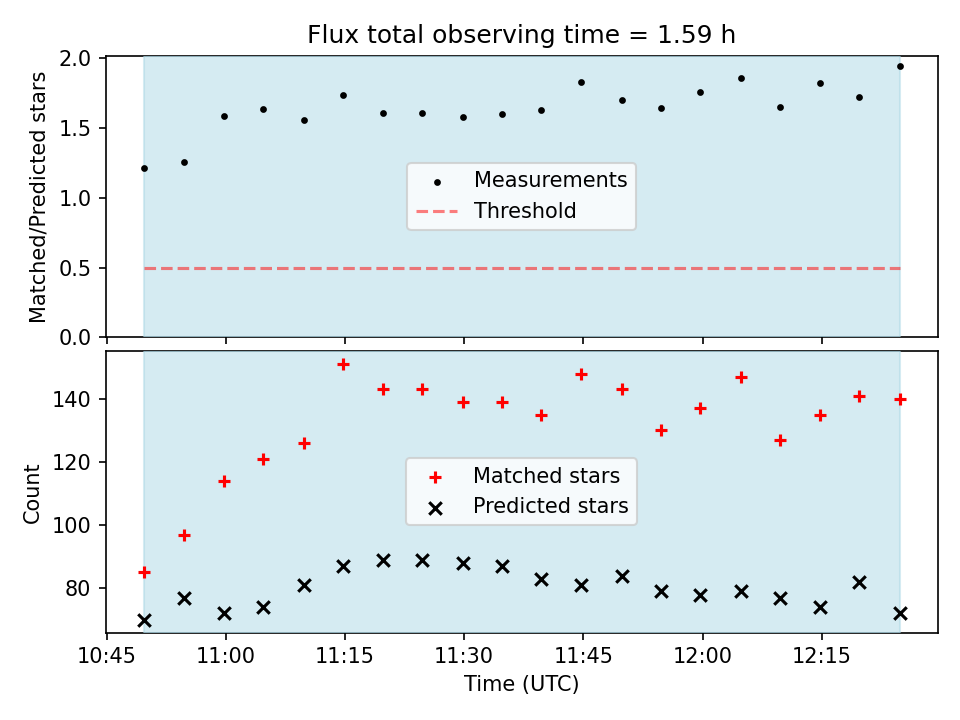 Flux total observing time = 1.59 h

Matched/Predicted stars

2.0
1.5
1.0
0.5
0.0

Measurements
Threshold

Count

140
120
100
80

Matched stars
Predicted stars

10:45 11:00 11:15 11:30 11:45 12:00 12:15

Time (UTC)